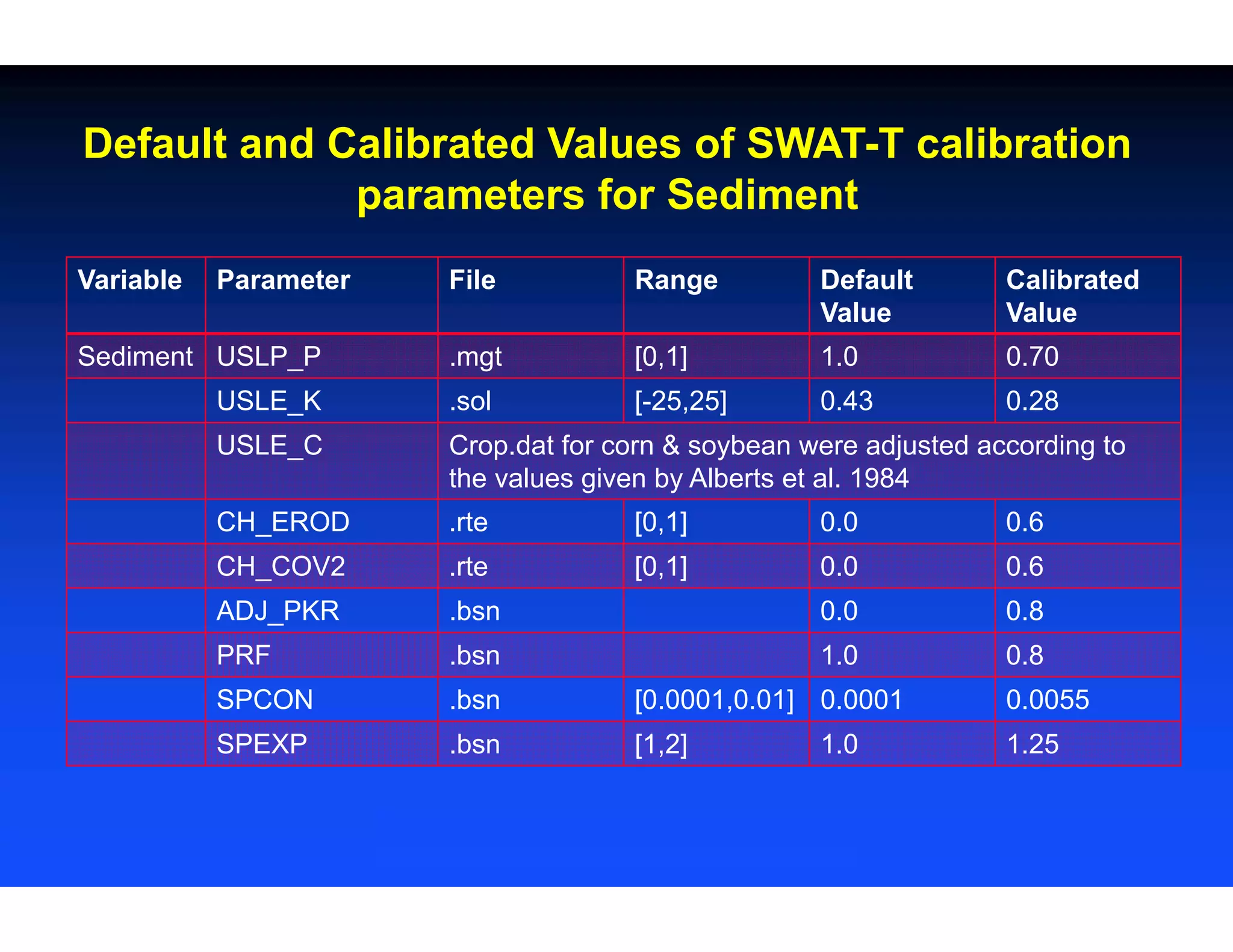 Default and Calibrated Values of SWAT-T calibration parameters for Sediment

| Variable | Parameter | File | Range | Default Value | Calibrated Value |
|---|---|---|---|---|---|
| Sediment | USLP_P | .mgt | [0,1] | 1.0 | 0.70 |
| | USLE_K | .sol | [-25,25] | 0.43 | 0.28 |
| | USLE_C | Crop.dat for corn & soybean were adjusted according to the values given by Alberts et al. 1984 | | | |
| | CH_EROD | .rte | [0,1] | 0.0 | 0.6 |
| | CH_COV2 | .rte | [0,1] | 0.0 | 0.6 |
| | ADJ_PKR | .bsn | | 0.0 | 0.8 |
| | PRF | .bsn | | 1.0 | 0.8 |
| | SPCON | .bsn | [0.0001,0.01] | 0.0001 | 0.0055 |
| | SPEXP | .bsn | [1,2] | 1.0 | 1.25 |